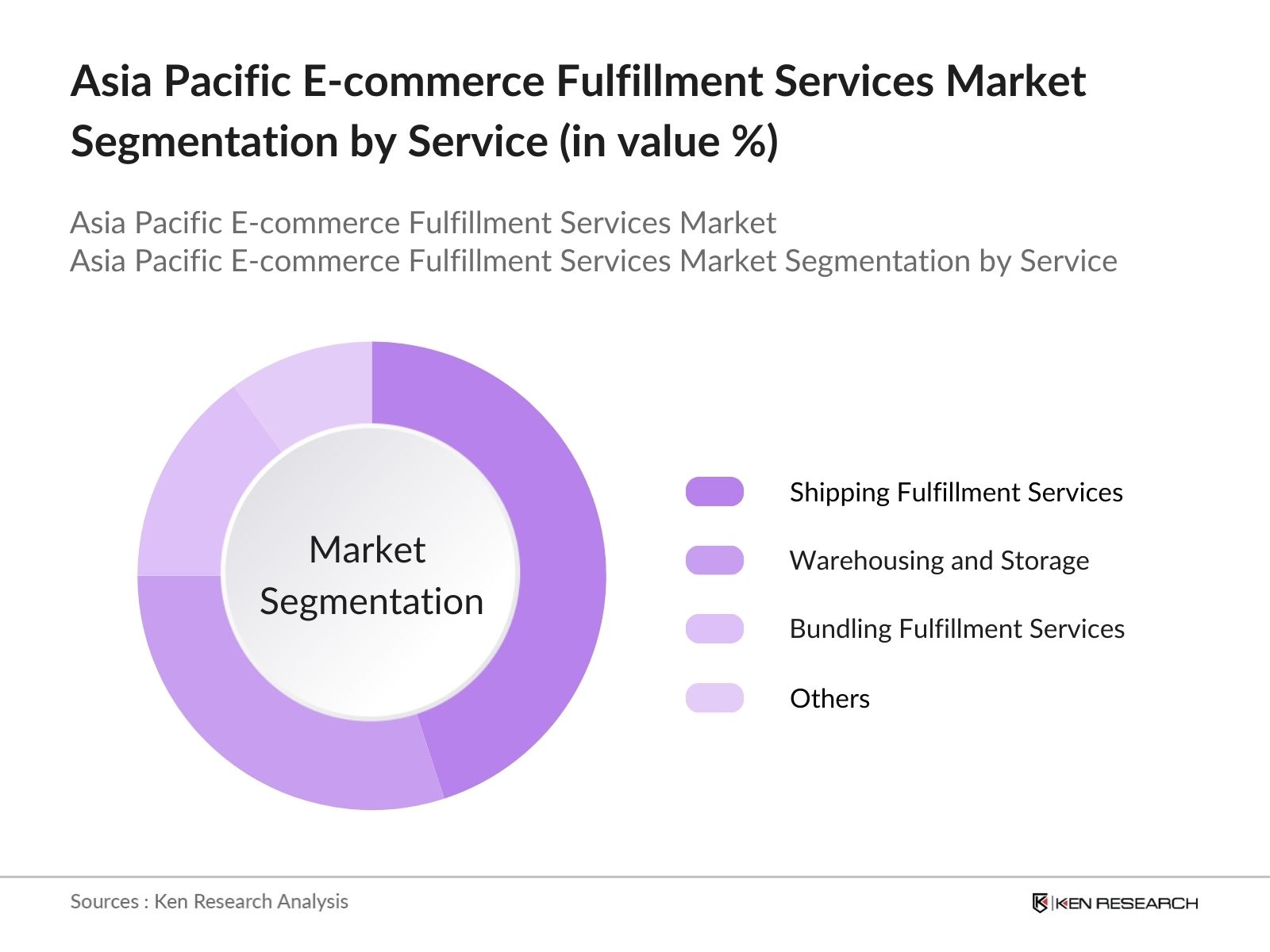 Asia Pacific E-commerce Fulfillment Services Market Segmentation by Service (in value %)

Asia Pacific E-commerce Fulfillment Services Market
Asia Pacific E-commerce Fulfillment Services Market Segmentation by Service

Market Segmentation

Shipping Fulfillment Services
Warehousing and Storage
Bundling Fulfillment Services
Others

Sources : Ken Research Analysis

KEN RESEARCH